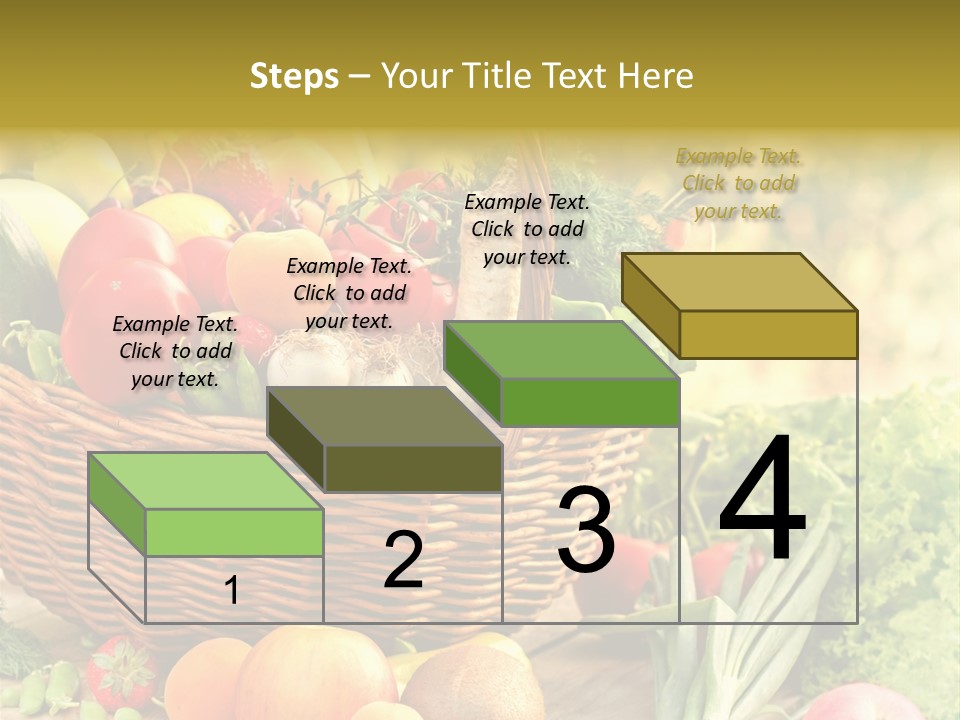 Steps – Your Title Text Here

Example Text. Click to add your text.

Example Text. Click to add your text.

Example Text. Click to add your text.

Example Text. Click to add your text.

1

2

3

4